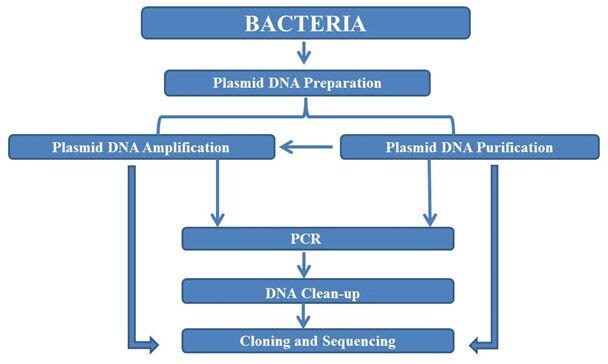 BACTERIA

Plasmid DNA Preparation

Plasmid DNA Amplification

Plasmid DNA Purification

PCR

DNA Clean-up

Cloning and Sequencing